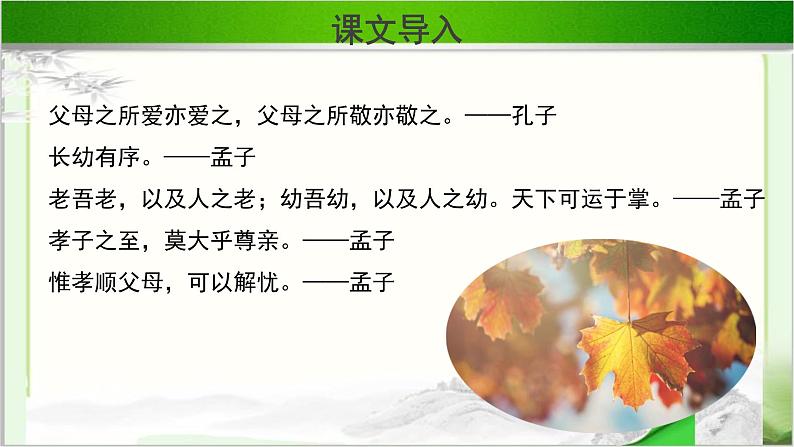 课文导入

父母之所爱亦爱之，父母之所敬亦敬之。——孔子

长幼有序。——孟子

老吾老，以及人之老；幼吾幼，以及人之幼。天下可运于掌。——孟子

孝子之至，莫大乎尊亲。——孟子

惟孝顺父母，可以解忧。——孟子